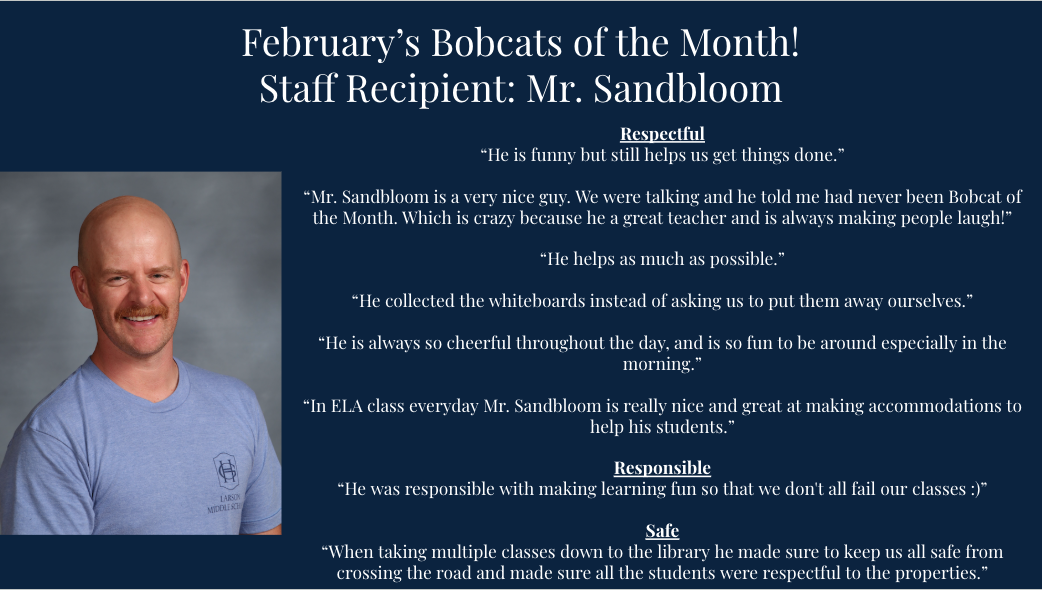 February's Bobcats of the Month!
Staff Recipient: Mr. Sandbloom

Respectful
"He is funny but still helps us get things done."

"Mr. Sandbloom is a very nice guy. We were talking and he told me had never been Bobcat of the Month. Which is crazy because he a great teacher and is always making people laugh!"

"He helps as much as possible."

"He collected the whiteboards instead of asking us to put them away ourselves."

"He is always so cheerful throughout the day, and is so fun to be around especially in the morning."

"In ELA class everyday Mr. Sandbloom is really nice and great at making accommodations to help his students."

Responsible
"He was responsible with making learning fun so that we don't all fail our classes :)"

Safe
"When taking multiple classes down to the library he made sure to keep us all safe from crossing the road and made sure all the students were respectful to the properties."

LARSON MIDDLE SCHOOL